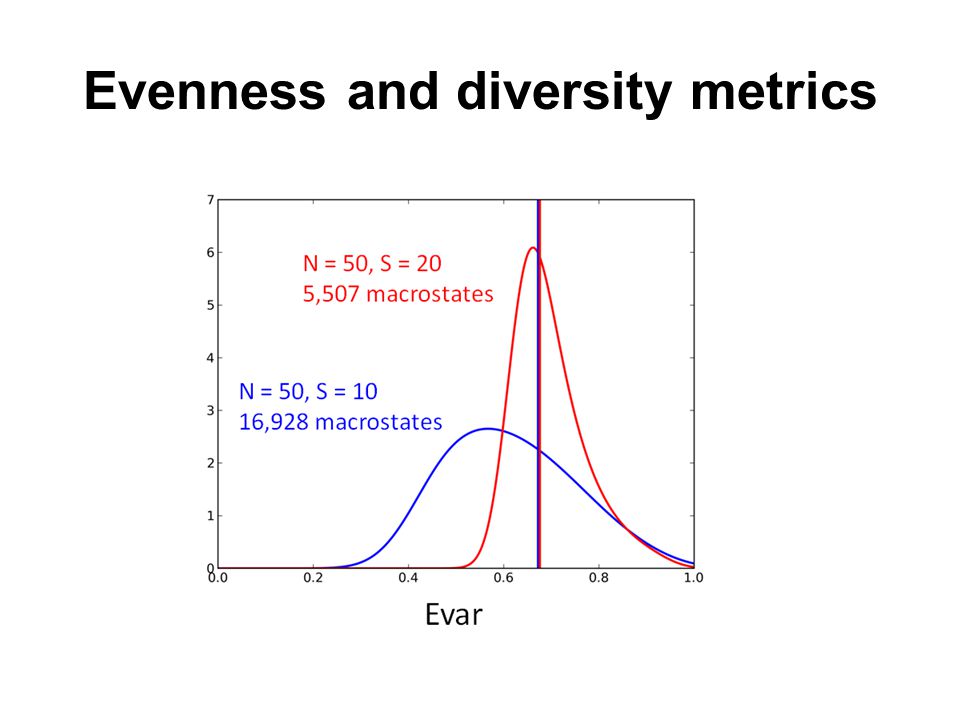 Evenness and diversity metrics

7
6
5
4
3
2
1
0

N = 50, S = 20
5,507 macrostates

N = 50, S = 10
16,928 macrostates

0.0 0.2 0.4 0.6 0.8 1.0

Evar